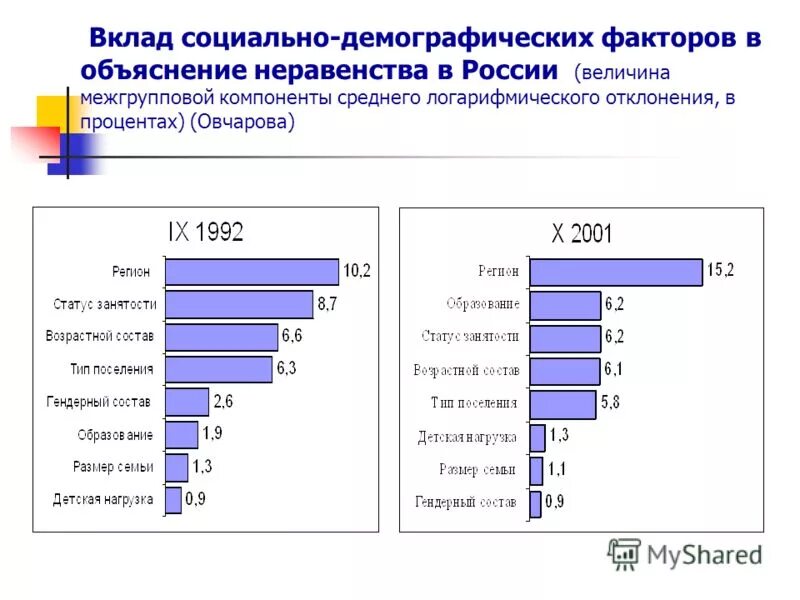 Вклад социально-демографических факторов в объяснение неравенства в России (величина межгрупповой компоненты среднего логарифмического отклонения, в процентах) (Овчарова)

IX 1992

Регион 10,2
Статус занятости 8,7
Возрастной состав 6,6
Тип поселения 6,3
Гендерный состав 2,6
Образование 1,9
Размер семьи 1,3
Детская нагрузка 0,9

X 2001

Регион 15,2
Образование 6,2
Статус занятости 6,2
Возрастной состав 6,1
Тип поселения 5,8
Детская нагрузка 1,3
Размер семьи 1,1
Гендерный состав 0,9

MyShared